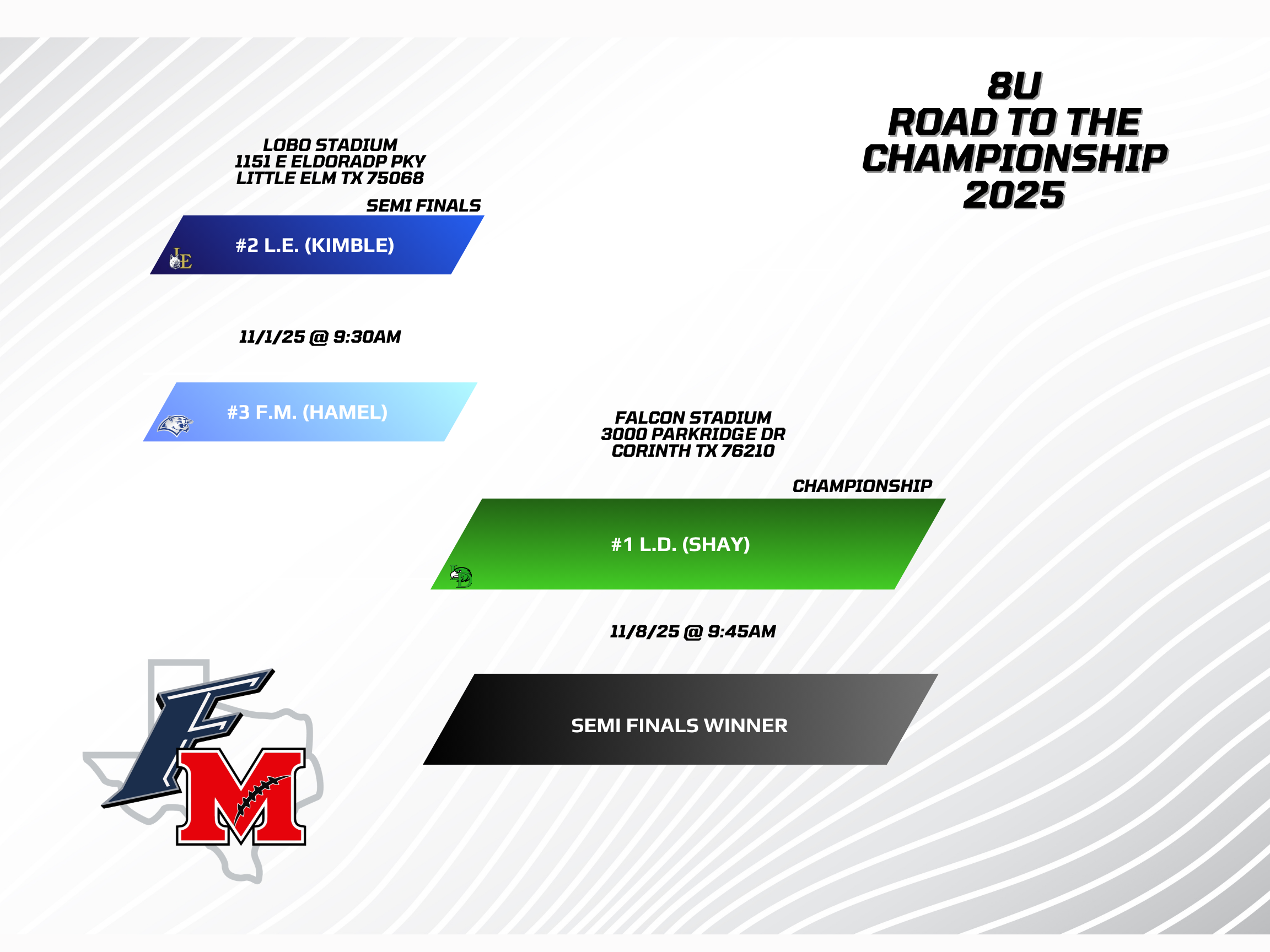 8U
ROAD TO THE
CHAMPIONSHIP
2025

LOBO STADIUM
1151 E ELDORADP PKY
LITTLE ELM TX 75068

SEMI FINALS

#2 L.E. (KIMBLE)

11/1/25 @ 9:30AM

#3 F.M. (HAMEL)

FALCON STADIUM
3000 PARKRIDGE DR
CORINTH TX 76210

CHAMPIONSHIP

#1 L.D. (SHAY)

11/8/25 @ 9:45AM

SEMI FINALS WINNER

FM